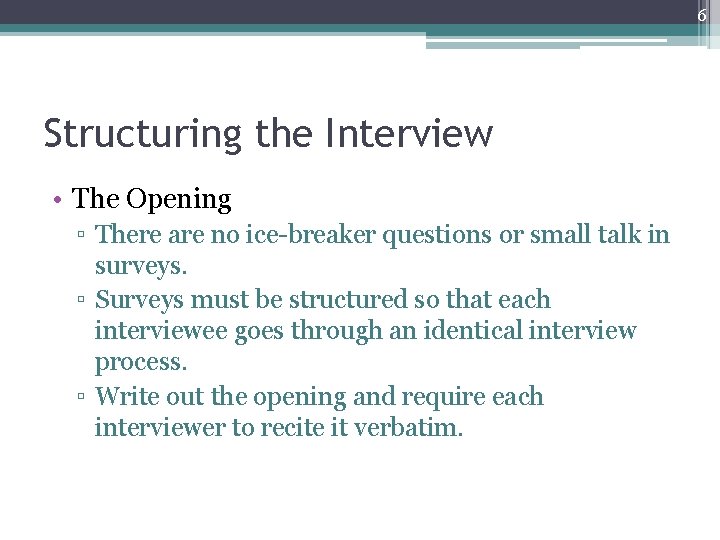 6

Structuring the Interview

• The Opening
▫ There are no ice-breaker questions or small talk in surveys.
▫ Surveys must be structured so that each interviewee goes through an identical interview process.
▫ Write out the opening and require each interviewer to recite it verbatim.